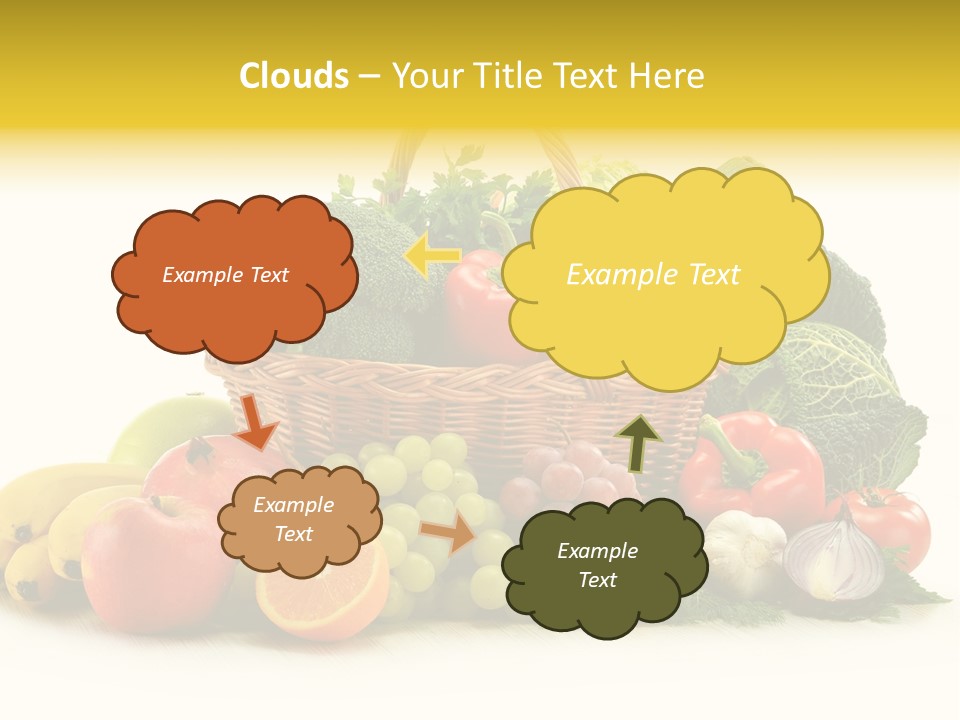 Clouds – Your Title Text Here

Example Text

Example Text

Example Text

Example Text